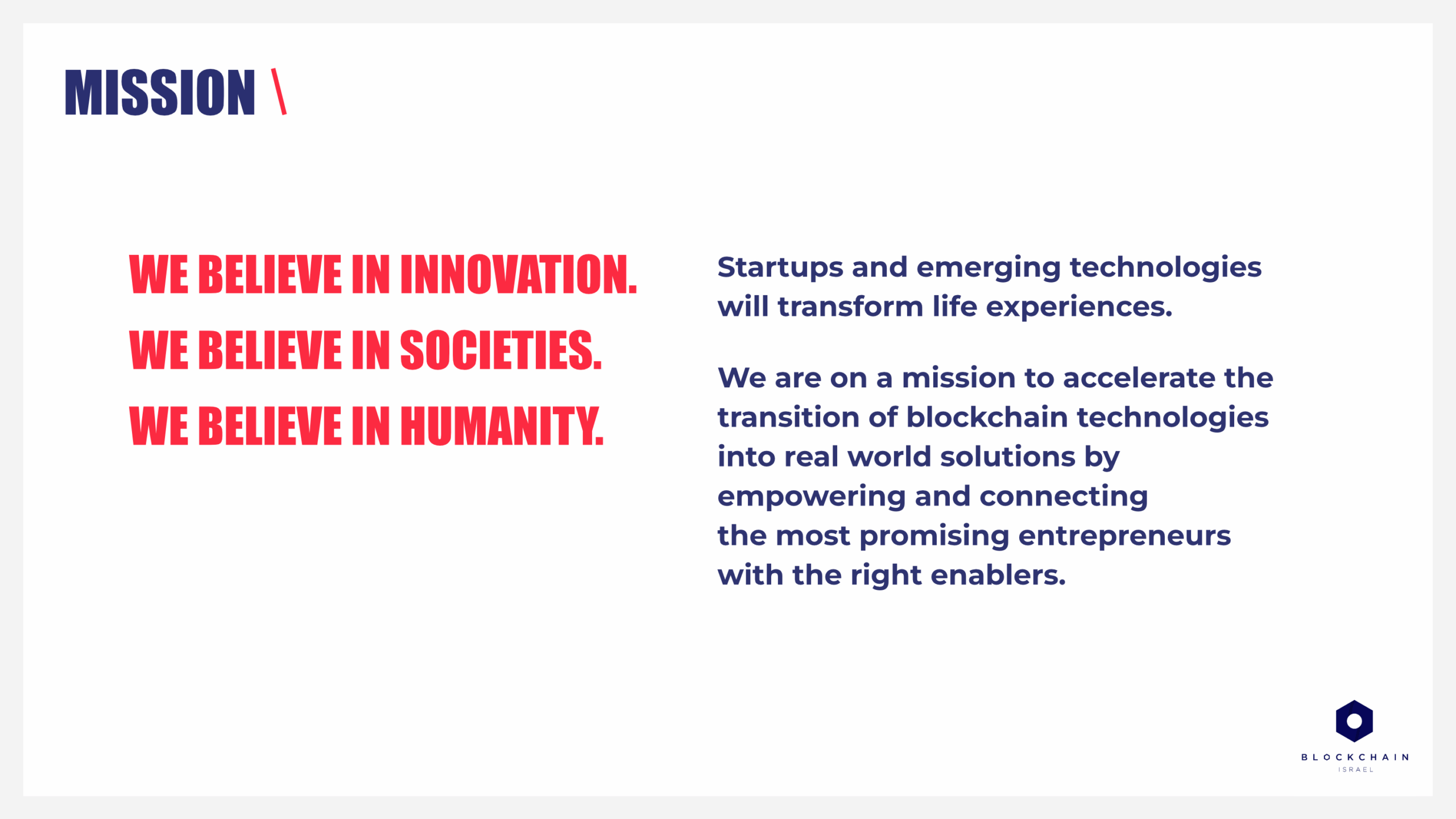 MISSION \

WE BELIEVE IN INNOVATION.
WE BELIEVE IN SOCIETIES.
WE BELIEVE IN HUMANITY.

Startups and emerging technologies will transform life experiences.

We are on a mission to accelerate the transition of blockchain technologies into real world solutions by empowering and connecting the most promising entrepreneurs with the right enablers.

BLOCKCHAIN
ISRAEL